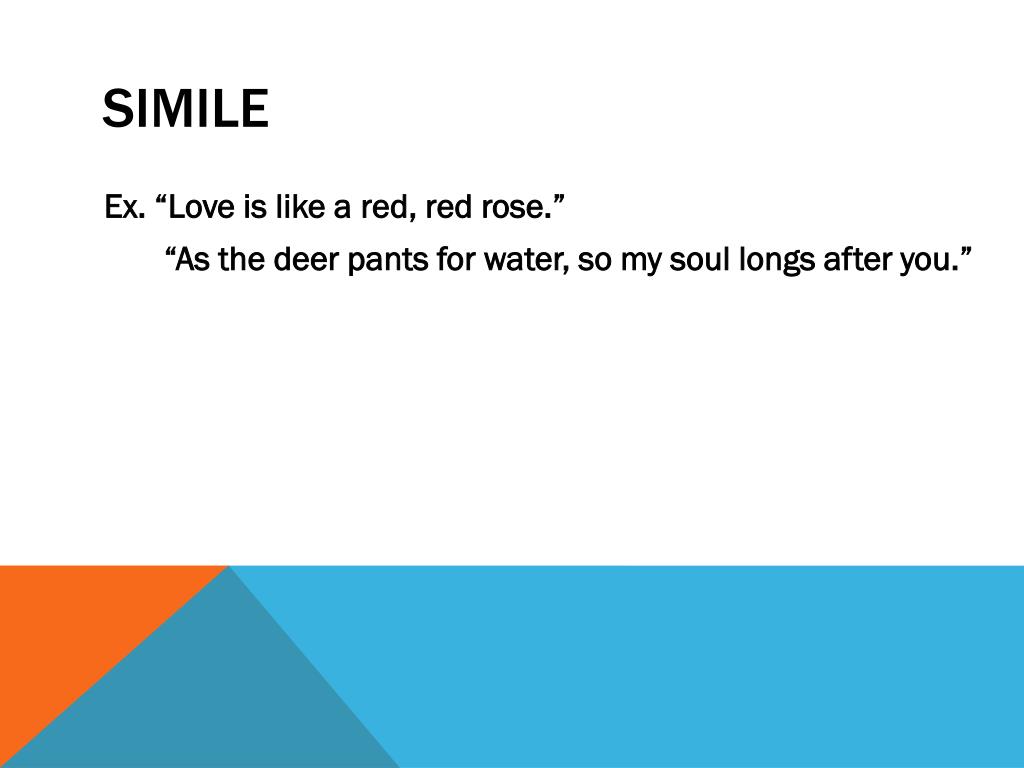 SIMILE

Ex. “Love is like a red, red rose.”

“As the deer pants for water, so my soul longs after you.”